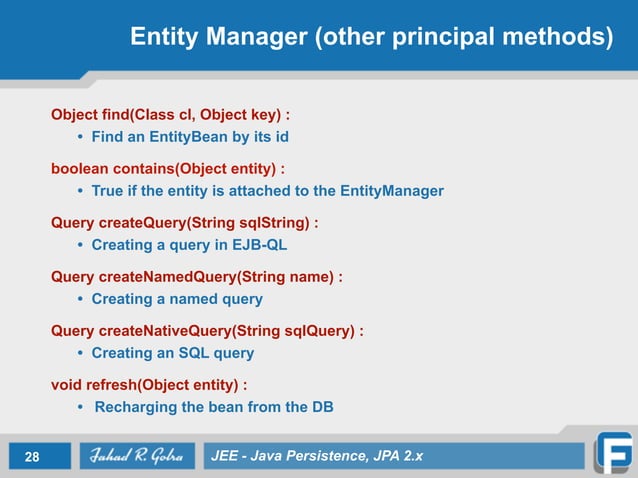 Entity Manager (other principal methods)

Object find(Class cl, Object key) :
• Find an EntityBean by its id

boolean contains(Object entity) :
• True if the entity is attached to the EntityManager

Query createQuery(String sqlString) :
• Creating a query in EJB-QL

Query createNamedQuery(String name) :
• Creating a named query

Query createNativeQuery(String sqlQuery) :
• Creating an SQL query

void refresh(Object entity) :
• Recharging the bean from the DB

28 Fahad R. Golra JEE - Java Persistence, JPA 2.x